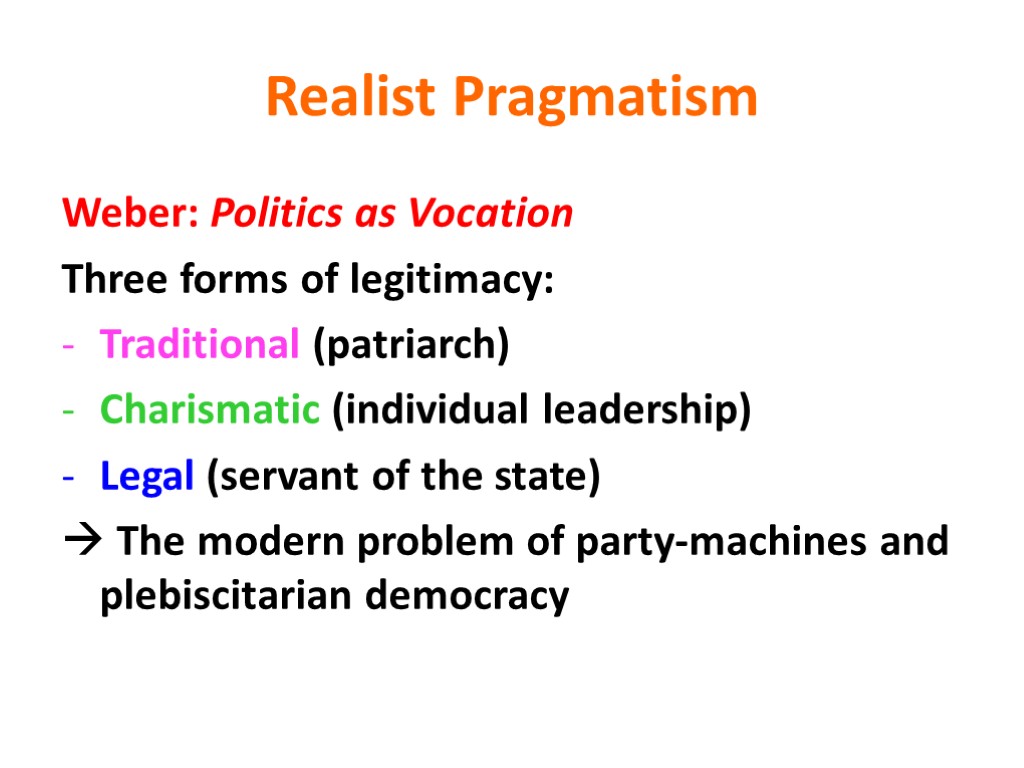 Realist Pragmatism

Weber: Politics as Vocation

Three forms of legitimacy:

- Traditional (patriarch)
- Charismatic (individual leadership)
- Legal (servant of the state)

→ The modern problem of party-machines and plebiscitarian democracy